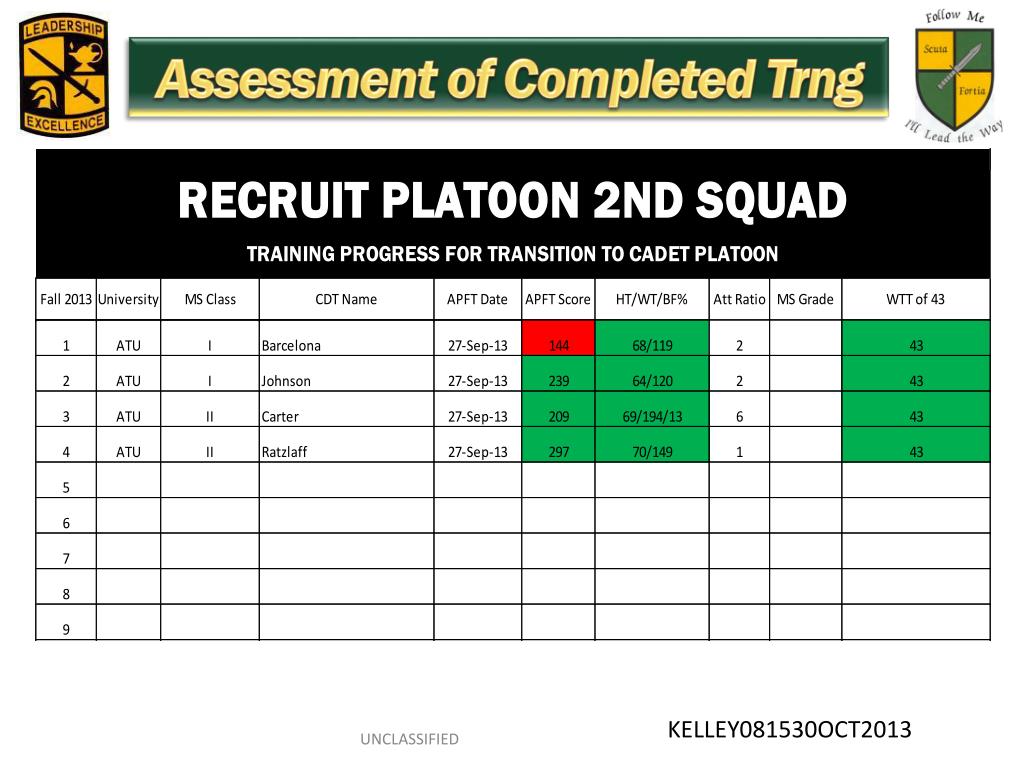 LEADERSHIP
EXCELLENCE

Assessment of Completed Trng

Follow Me
Scuta
Fortia
I'll Lead the Way

RECRUIT PLATOON 2ND SQUAD

TRAINING PROGRESS FOR TRANSITION TO CADET PLATOON

| Fall 2013 | University | MS Class | CDT Name | APFT Date | APFT Score | HT/WT/BF% | Att Ratio | MS Grade | WTT of 43 |
|---|---|---|---|---|---|---|---|---|---|
| 1 | ATU | I | Barcelona | 27-Sep-13 | 144 | 68/119 | 2 | | 43 |
| 2 | ATU | I | Johnson | 27-Sep-13 | 239 | 64/120 | 2 | | 43 |
| 3 | ATU | II | Carter | 27-Sep-13 | 209 | 69/194/13 | 6 | | 43 |
| 4 | ATU | II | Ratzlaff | 27-Sep-13 | 297 | 70/149 | 1 | | 43 |
| 5 | | | | | | | | | |
| 6 | | | | | | | | | |
| 7 | | | | | | | | | |
| 8 | | | | | | | | | |
| 9 | | | | | | | | | |

UNCLASSIFIED

KELLEY081530OCT2013